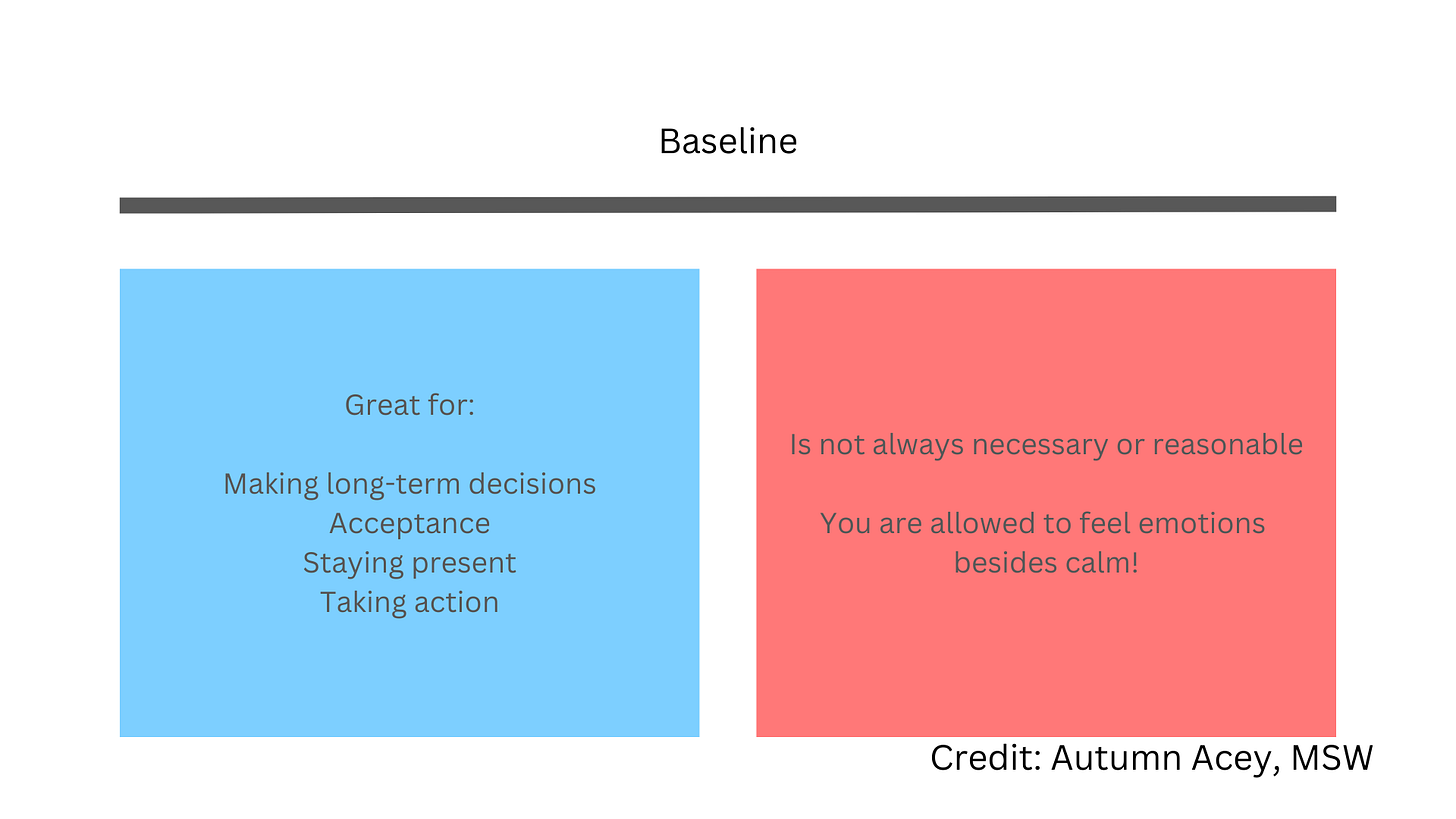 Baseline

Great for:

Making long-term decisions
Acceptance
Staying present
Taking action

Is not always necessary or reasonable

You are allowed to feel emotions besides calm!

Credit: Autumn Acey, MSW